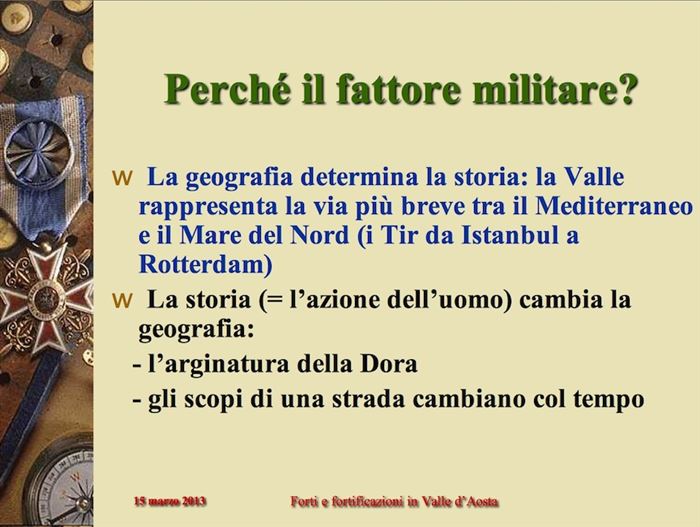 Perché il fattore militare?

w La geografia determina la storia: la Valle rappresenta la via più breve tra il Mediterraneo e il Mare del Nord (i Tir da Istanbul a Rotterdam)

w La storia (= l’azione dell’uomo) cambia la geografia:

- l’arginatura della Dora

- gli scopi di una strada cambiano col tempo

15 marzo 2013

Forti e fortificazioni in Valle d’Aosta